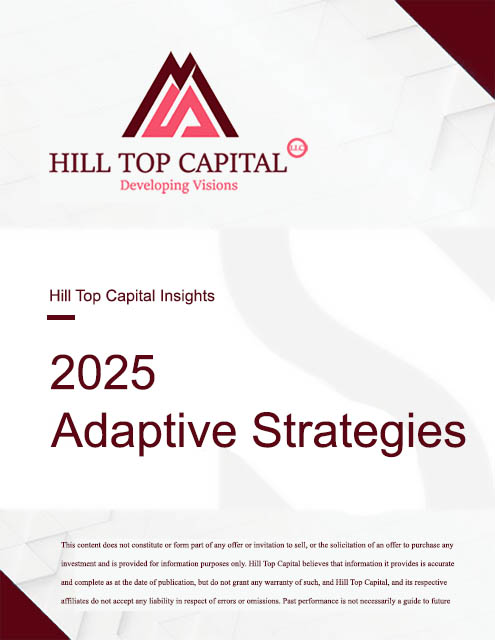 HILL TOP CAPITAL LLC
Developing Visions

Hill Top Capital Insights

2025
Adaptive Strategies

This content does not constitute or form part of any offer or invitation to sell, or the solicitation of an offer to purchase any investment and is provided for information purposes only. Hill Top Capital believes that information it provides is accurate and complete as at the date of publication, but do not grant any warranty of such, and Hill Top Capital, and its respective affiliates do not accept any liability in respect of errors or omissions. Past performance is not necessarily a guide to future